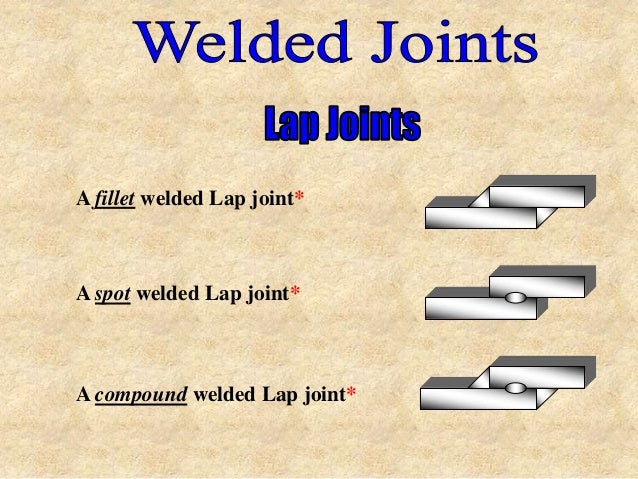 Welded Joints

Lap Joints

A fillet welded Lap joint*

A spot welded Lap joint*

A compound welded Lap joint*